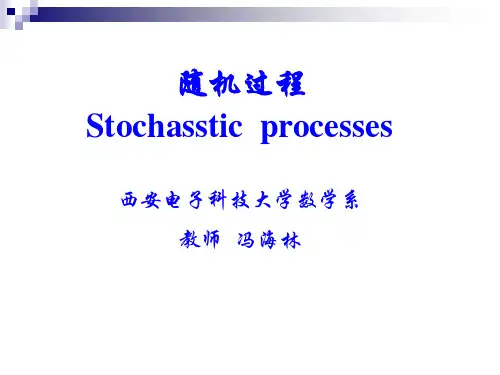 随机过程
Stochasstic processes

西安电子科技大学数学系

教师 冯海林